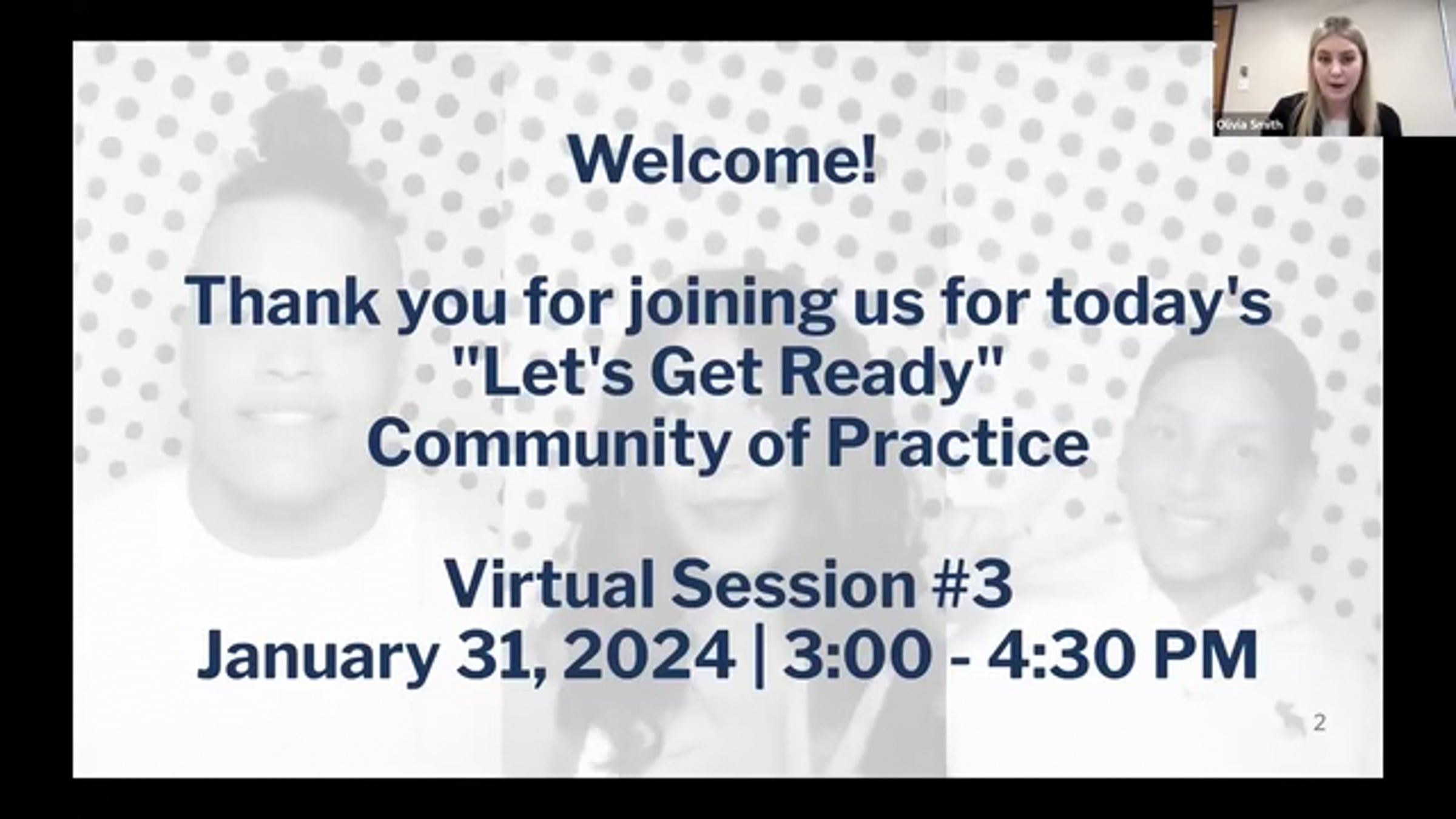 Olivia Smith

Welcome!

Thank you for joining us for today's "Let's Get Ready" Community of Practice

Virtual Session #3
January 31, 2024 | 3:00 - 4:30 PM

2